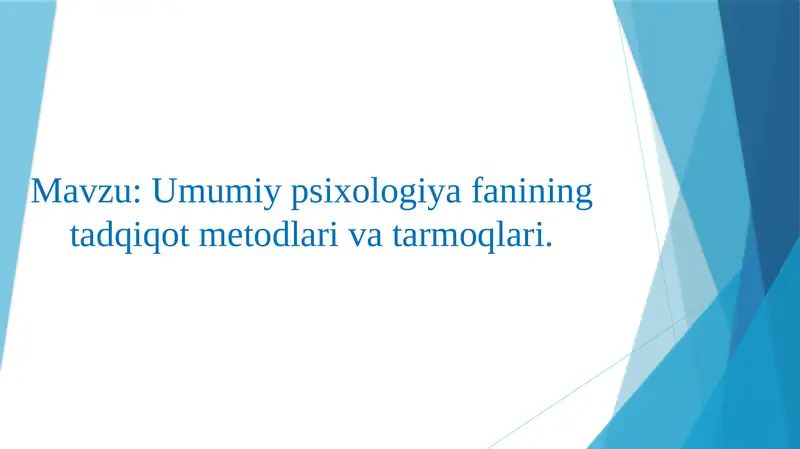 Mavzu: Umumiy psixologiya fanining tadqiqot metodlari va tarmoqlari.